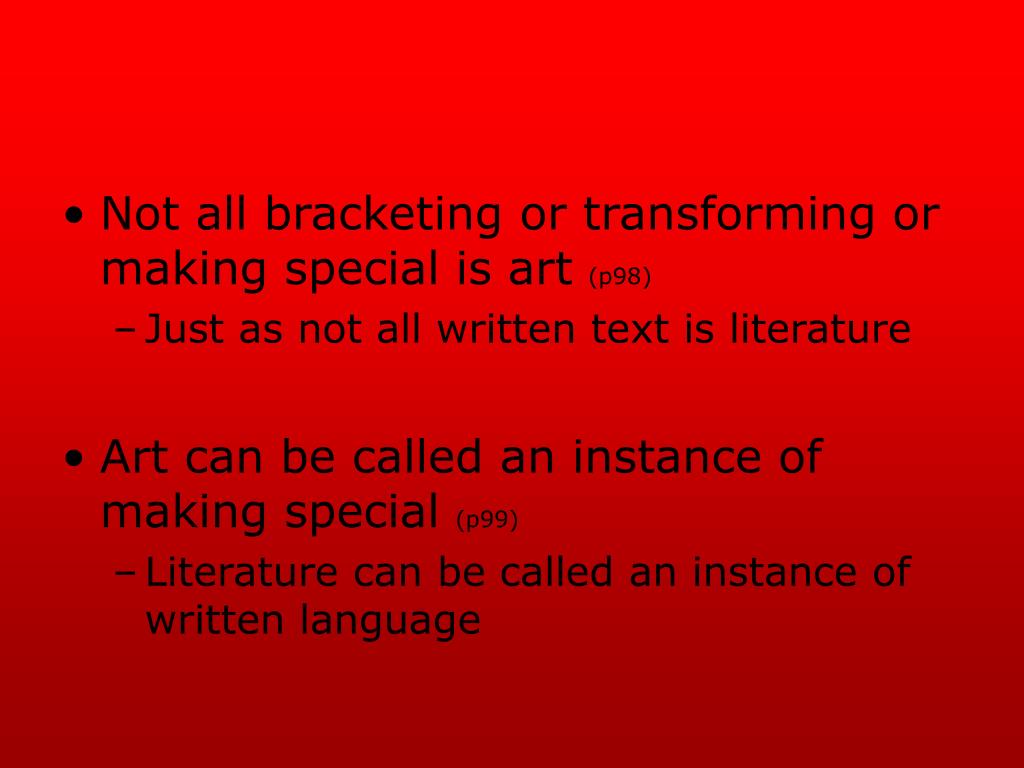 • Not all bracketing or transforming or making special is art (p98)
– Just as not all written text is literature

• Art can be called an instance of making special (p99)
– Literature can be called an instance of written language